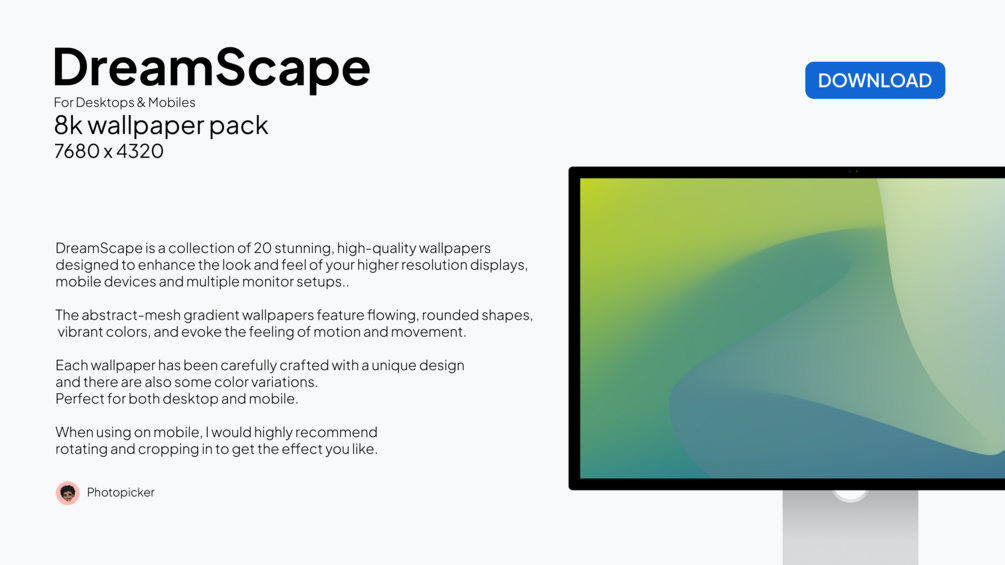 DreamScape
For Desktops & Mobiles
8k wallpaper pack
7680 x 4320

DOWNLOAD

DreamScape is a collection of 20 stunning, high-quality wallpapers designed to enhance the look and feel of your higher resolution displays, mobile devices and multiple monitor setups..

The abstract-mesh gradient wallpapers feature flowing, rounded shapes, vibrant colors, and evoke the feeling of motion and movement.

Each wallpaper has been carefully crafted with a unique design and there are also some color variations.
Perfect for both desktop and mobile.

When using on mobile, I would highly recommend rotating and cropping in to get the effect you like.

Photopicker